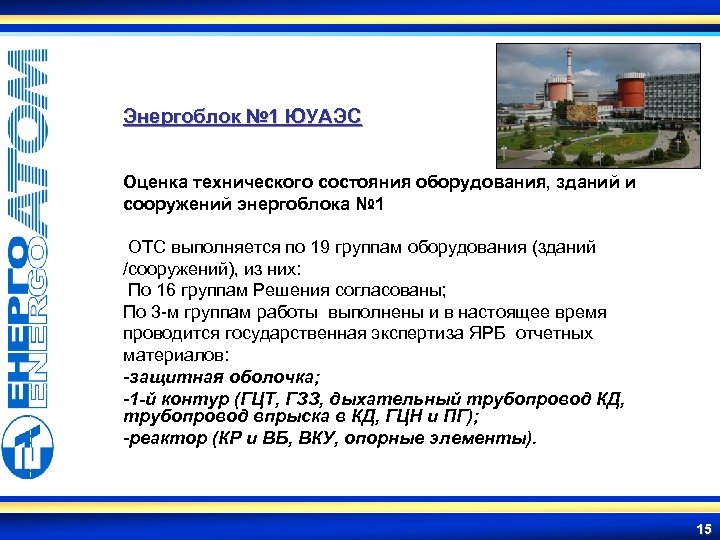 ЕНЕРГОАТОМ
ENERGOATOM

Энергоблок №1 ЮУАЭС

Оценка технического состояния оборудования, зданий и сооружений энергоблока №1

ОТС выполняется по 19 группам оборудования (зданий /сооружений), из них:
По 16 группам Решения согласованы;
По 3-м группам работы выполнены и в настоящее время проводится государственная экспертиза ЯРБ отчетных материалов:
-защитная оболочка;
-1-й контур (ГЦТ, ГЗЗ, дыхательный трубопровод КД, трубопровод впрыска в КД, ГЦН и ПГ);
-реактор (КР и ВБ, ВКУ, опорные элементы).

15